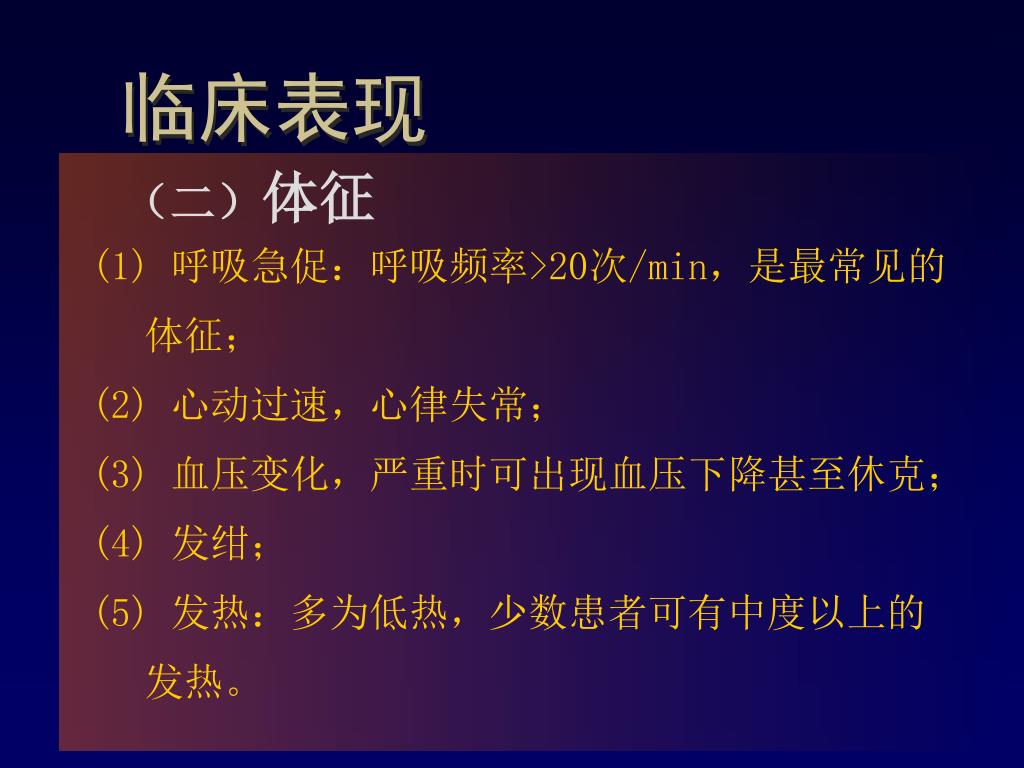 临床表现

（二）体征

(1) 呼吸急促：呼吸频率>20次/min，是最常见的体征；

(2) 心动过速，心律失常；

(3) 血压变化，严重时可出现血压下降甚至休克；

(4) 发绀；

(5) 发热：多为低热，少数患者可有中度以上的发热。